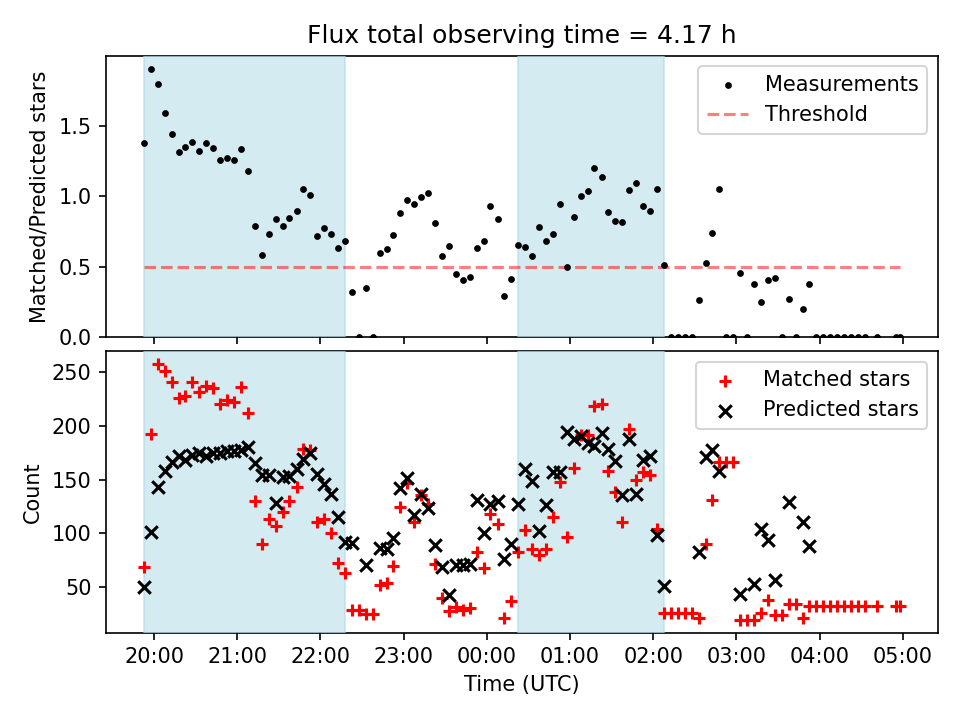 Flux total observing time = 4.17 h

Matched/Predicted stars

1.5
1.0
0.5
0.0

Measurements
Threshold

Count

250
200
150
100
50

Matched stars
Predicted stars

20:00 21:00 22:00 23:00 00:00 01:00 02:00 03:00 04:00 05:00

Time (UTC)